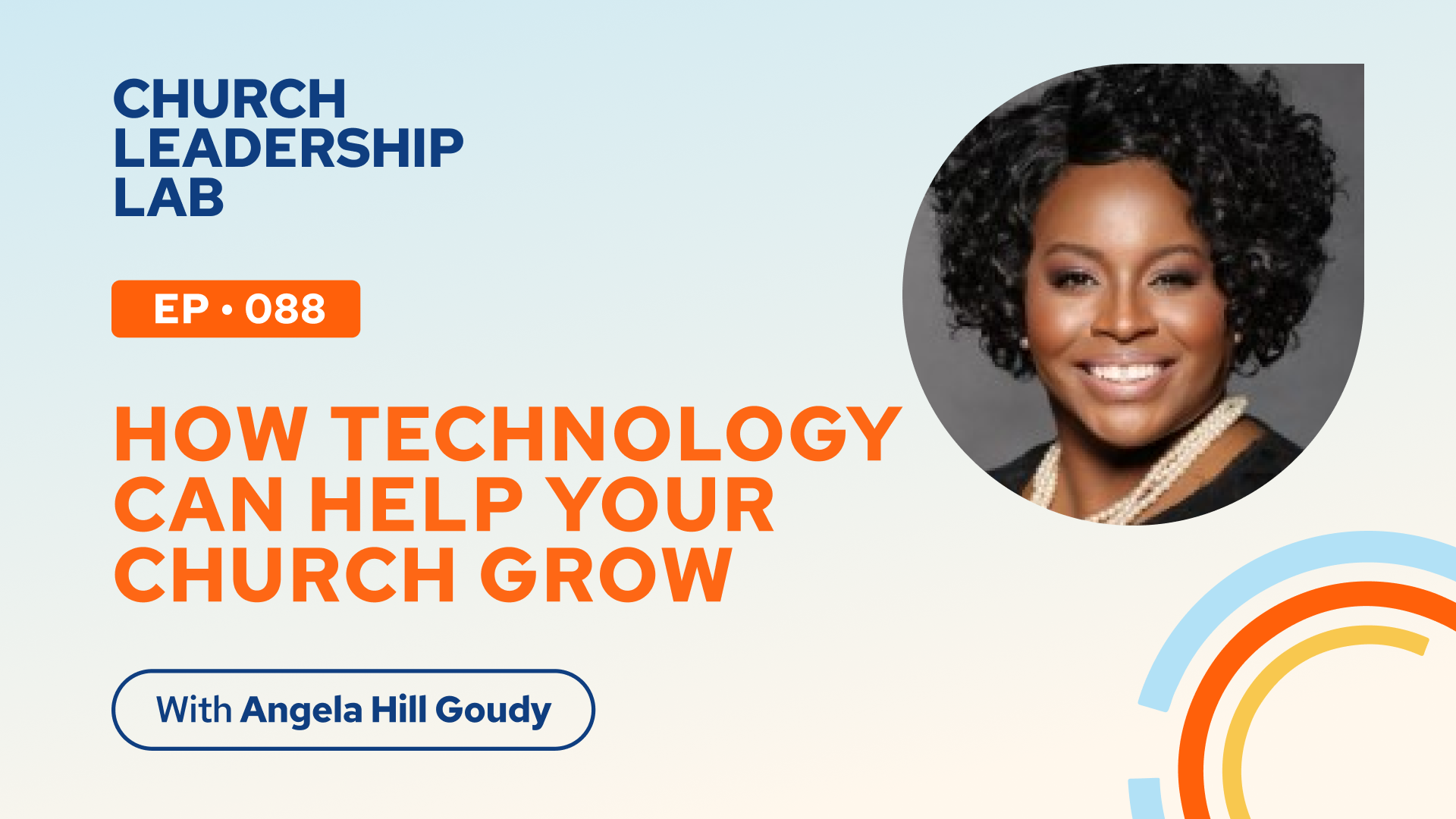 CHURCH LEADERSHIP LAB

EP • 088

HOW TECHNOLOGY CAN HELP YOUR CHURCH GROW

With Angela Hill Goudy